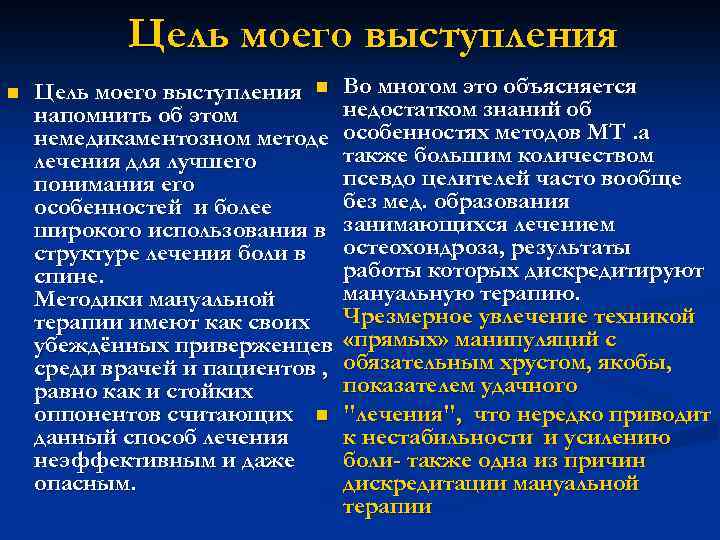 Цель моего выступления

Цель моего выступления напомнить об этом немедикаментозном методе лечения для лучшего понимания его особенностей и более широкого использования в структуре лечения боли в спине.
Методики мануальной терапии имеют как своих убеждённых приверженцев среди врачей и пациентов , равно как и стойких оппонентов считающих данный способ лечения неэффективным и даже опасным.

Во многом это объясняется недостатком знаний об особенностях методов МТ .а также большим количеством псевдо целителей часто вообще без мед. образования занимающихся лечением остеохондроза, результаты работы которых дискредитируют мануальную терапию.
Чрезмерное увлечение техникой «прямых» манипуляций с обязательным хрустом, якобы, показателем удачного

"лечения", что нередко приводит к нестабильности и усилению боли- также одна из причин дискредитации мануальной терапии